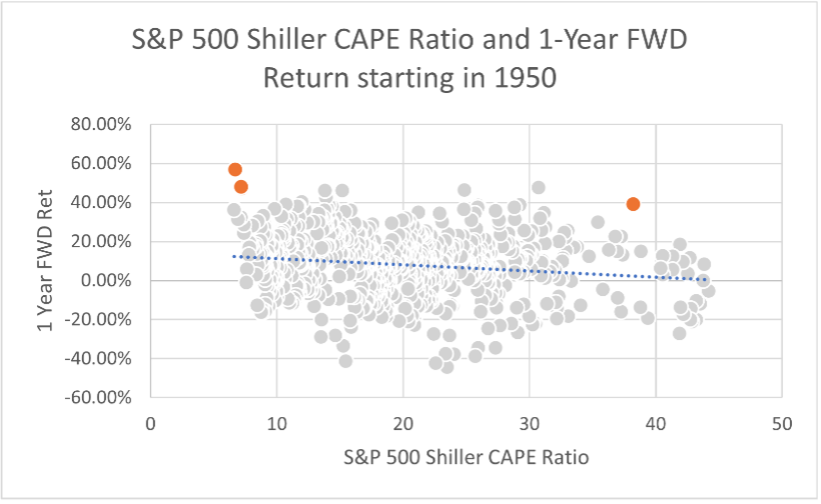 S&P 500 Shiller CAPE Ratio and 1-Year FWD Return starting in 1950

1 Year FWD Ret

80.00%
60.00%
40.00%
20.00%
0.00%
-20.00%
-40.00%
-60.00%

0
10
20
30
40
50

S&P 500 Shiller CAPE Ratio